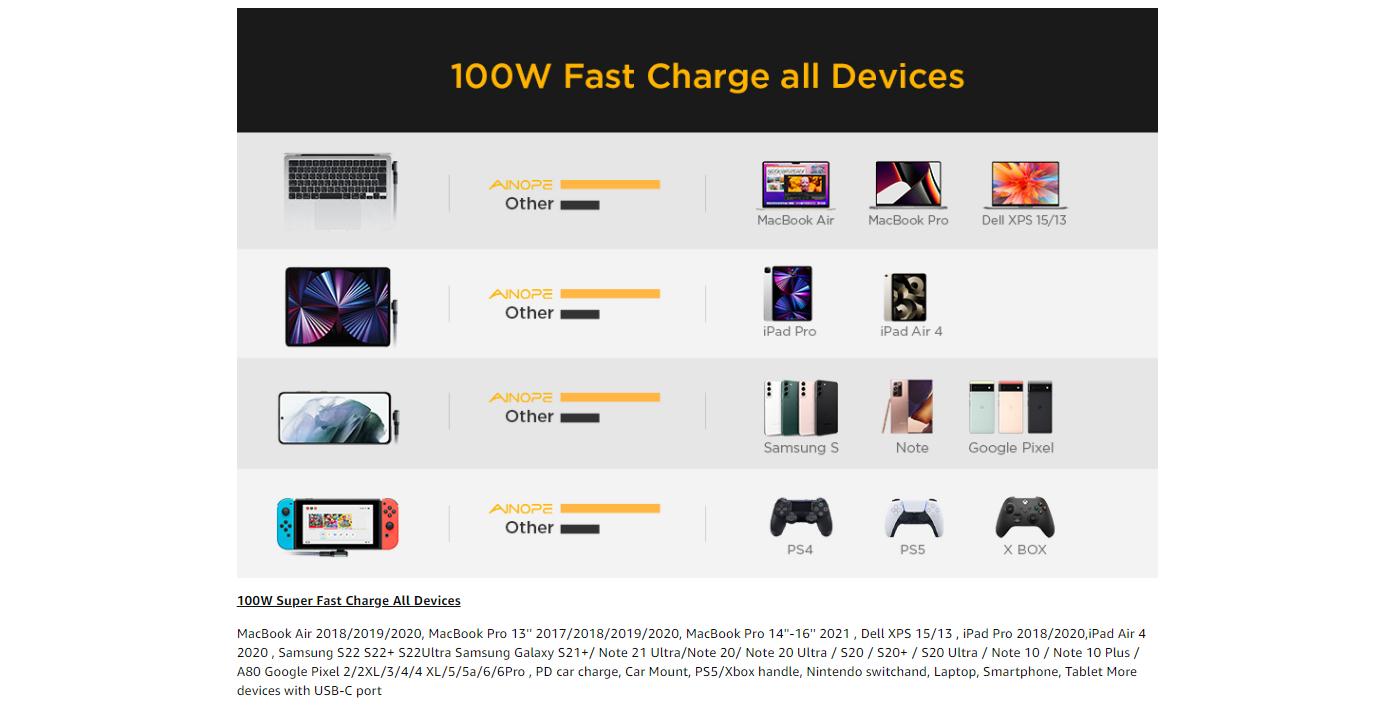 100W Fast Charge all Devices

AINOPE
Other

MacBook Air
MacBook Pro
Dell XPS 15/13

AINOPE
Other

iPad Pro
iPad Air 4

AINOPE
Other

Samsung S
Note
Google Pixel

AINOPE
Other

PS4
PS5
X BOX

100W Super Fast Charge All Devices

MacBook Air 2018/2019/2020, MacBook Pro 13'' 2017/2018/2019/2020, MacBook Pro 14"-16'' 2021 , Dell XPS 15/13 , iPad Pro 2018/2020,iPad Air 4 2020 , Samsung S22 S22+ S22Ultra Samsung Galaxy S21+/ Note 21 Ultra/Note 20/ Note 20 Ultra / S20 / S20+ / S20 Ultra / Note 10 / Note 10 Plus / A80 Google Pixel 2/2XL/3/4/4 XL/5/5a/6/6Pro , PD car charge, Car Mount, PS5/Xbox handle, Nintendo switchand, Laptop, Smartphone, Tablet More devices with USB-C port